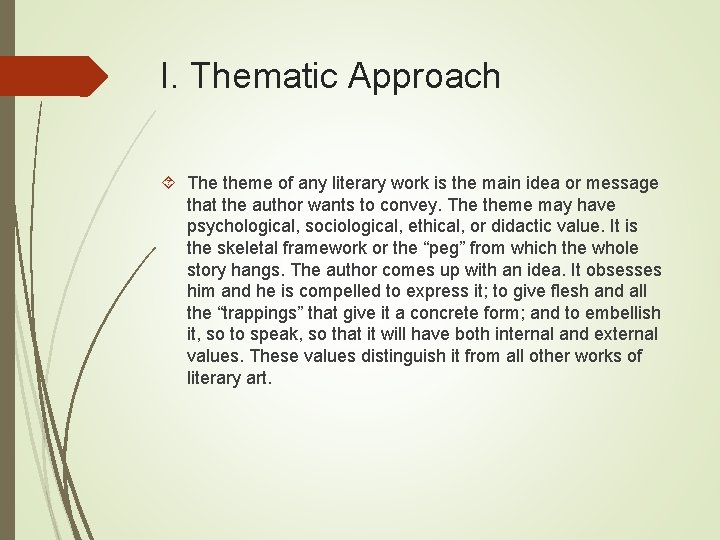 I. Thematic Approach

The theme of any literary work is the main idea or message that the author wants to convey. The theme may have psychological, sociological, ethical, or didactic value. It is the skeletal framework or the “peg” from which the whole story hangs. The author comes up with an idea. It obsesses him and he is compelled to express it; to give flesh and all the “trappings” that give it a concrete form; and to embellish it, so to speak, so that it will have both internal and external values. These values distinguish it from all other works of literary art.